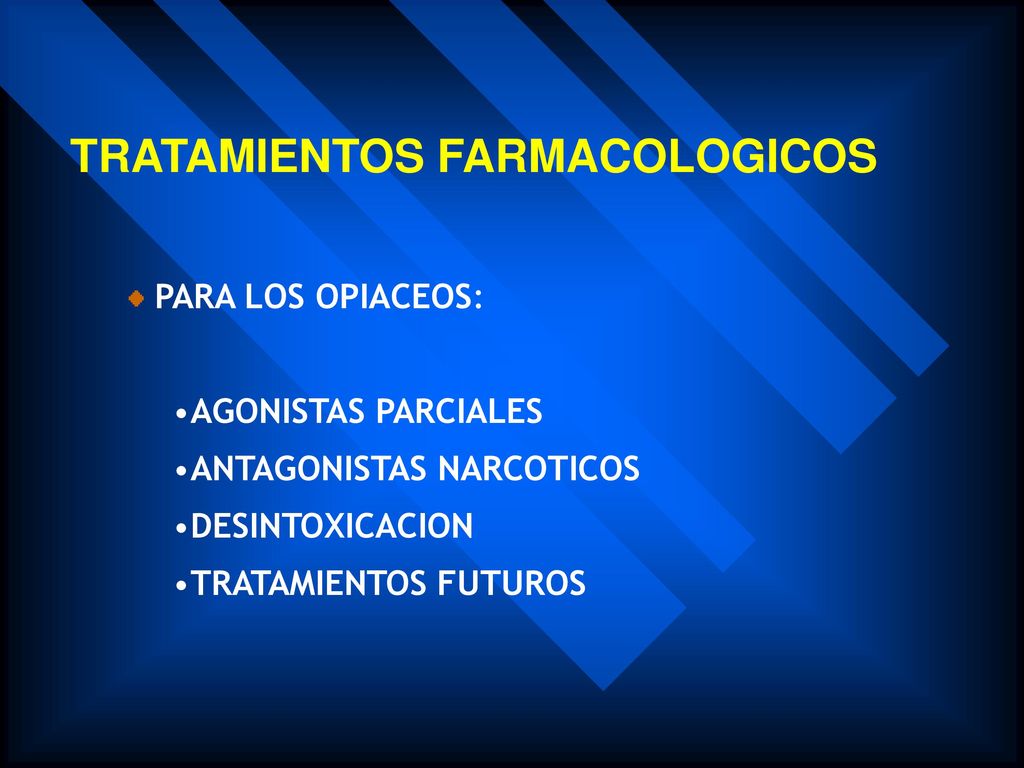 TRATAMIENTOS FARMACOLOGICOS

PARA LOS OPIACEOS:

•AGONISTAS PARCIALES
•ANTAGONISTAS NARCOTICOS
•DESINTOXICACION
•TRATAMIENTOS FUTUROS